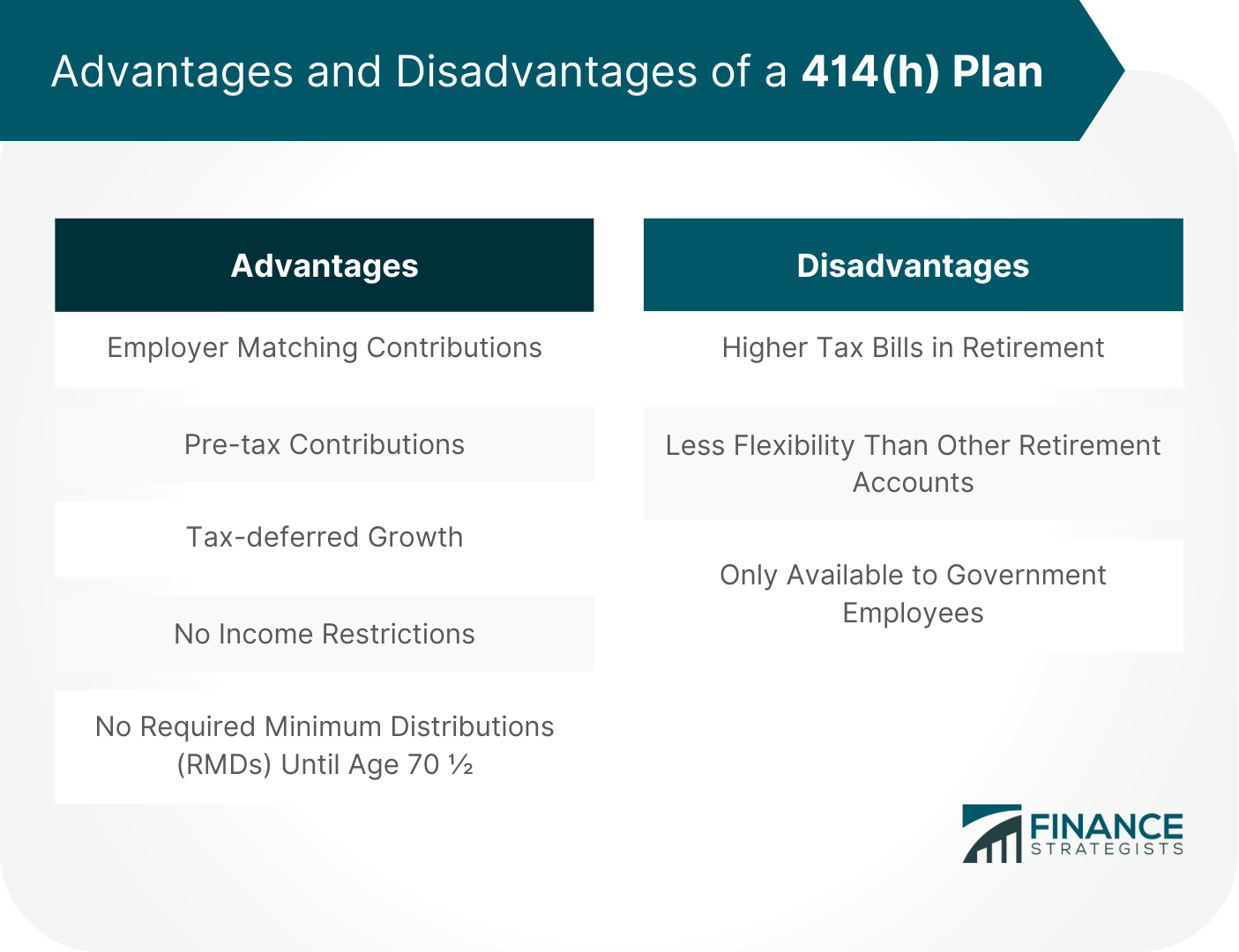 Advantages and Disadvantages of a 414(h) Plan

Advantages

Employer Matching Contributions

Pre-tax Contributions

Tax-deferred Growth

No Income Restrictions

No Required Minimum Distributions (RMDs) Until Age 70 ½

Disadvantages

Higher Tax Bills in Retirement

Less Flexibility Than Other Retirement Accounts

Only Available to Government Employees

FINANCE STRATEGISTS